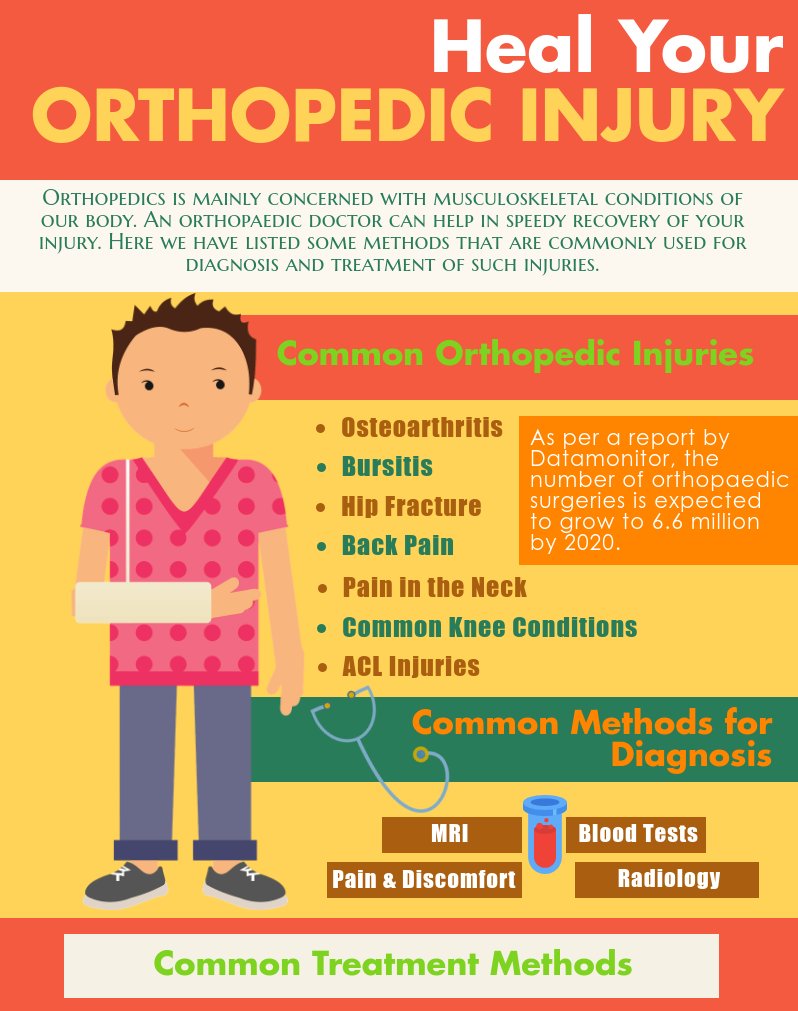 Heal Your
ORTHOPEDIC INJURY

Orthopedics is mainly concerned with musculoskeletal conditions of our body. An orthopaedic doctor can help in speedy recovery of your injury. Here we have listed some methods that are commonly used for diagnosis and treatment of such injuries.

Common Orthopedic Injuries

- Osteoarthritis
- Bursitis
- Hip Fracture
- Back Pain
- Pain in the Neck
- Common Knee Conditions
- ACL Injuries

As per a report by Datamonitor, the number of orthopaedic surgeries is expected to grow to 6.6 million by 2020.

Common Methods for Diagnosis

MRI

Blood Tests

Pain & Discomfort

Radiology

Common Treatment Methods